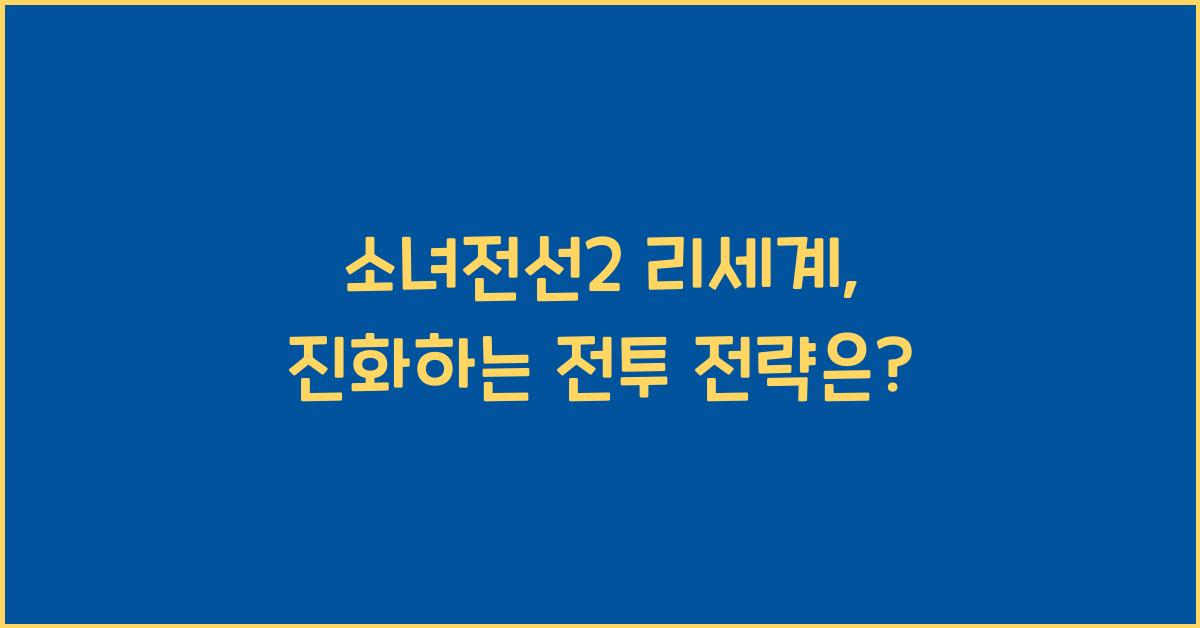 소녀전선2 리세계,
진화하는 전투 전략은?